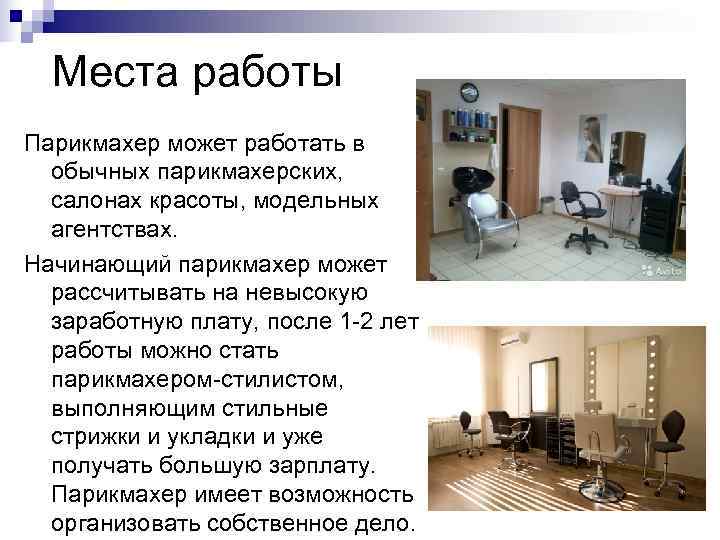 Места работы

Парикмахер может работать в обычных парикмахерских, салонах красоты, модельных агентствах.

Начинающий парикмахер может рассчитывать на невысокую заработную плату, после 1-2 лет работы можно стать парикмахером-стилистом, выполняющим стильные стрижки и укладки и уже получать большую зарплату. Парикмахер имеет возможность организовать собственное дело.

Avito